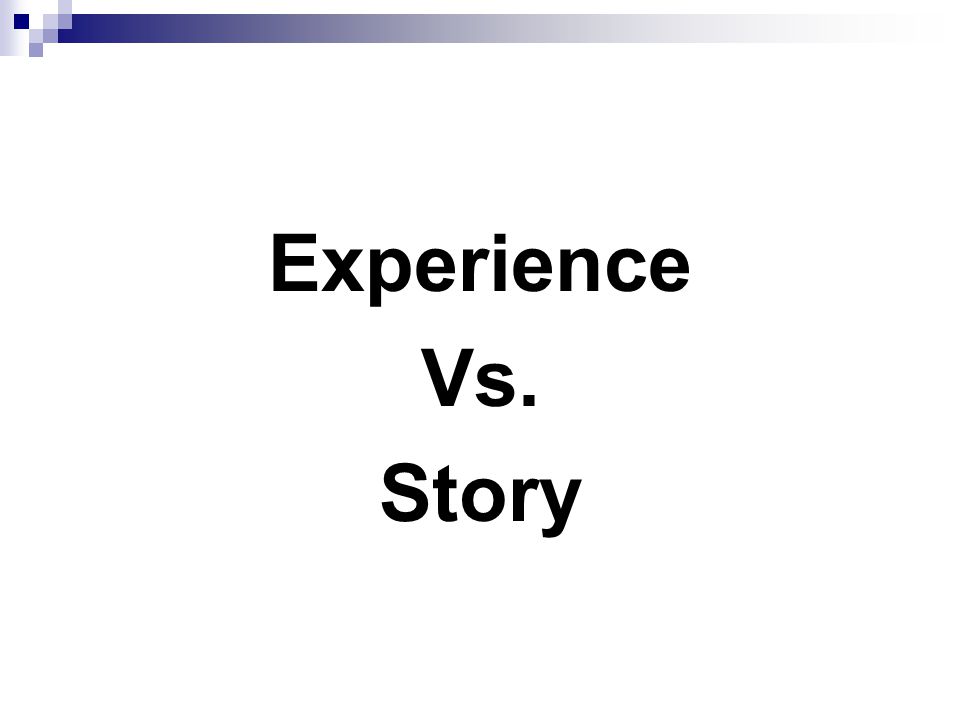 Experience
Vs.
Story